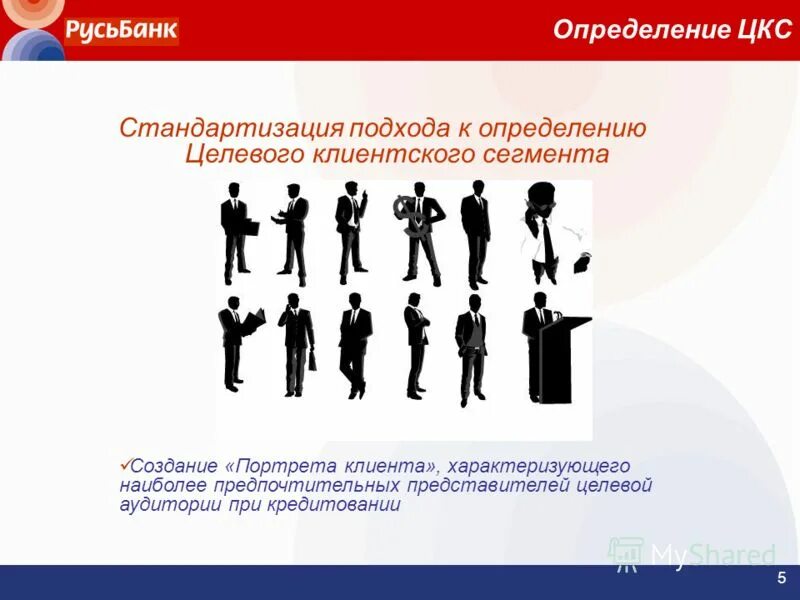 РусьБанк

Определение ЦКС

Стандартизация подхода к определению Целевого клиентского сегмента

✓Создание «Портрета клиента», характеризующего наиболее предпочтительных представителей целевой аудитории при кредитовании

MyShared

5